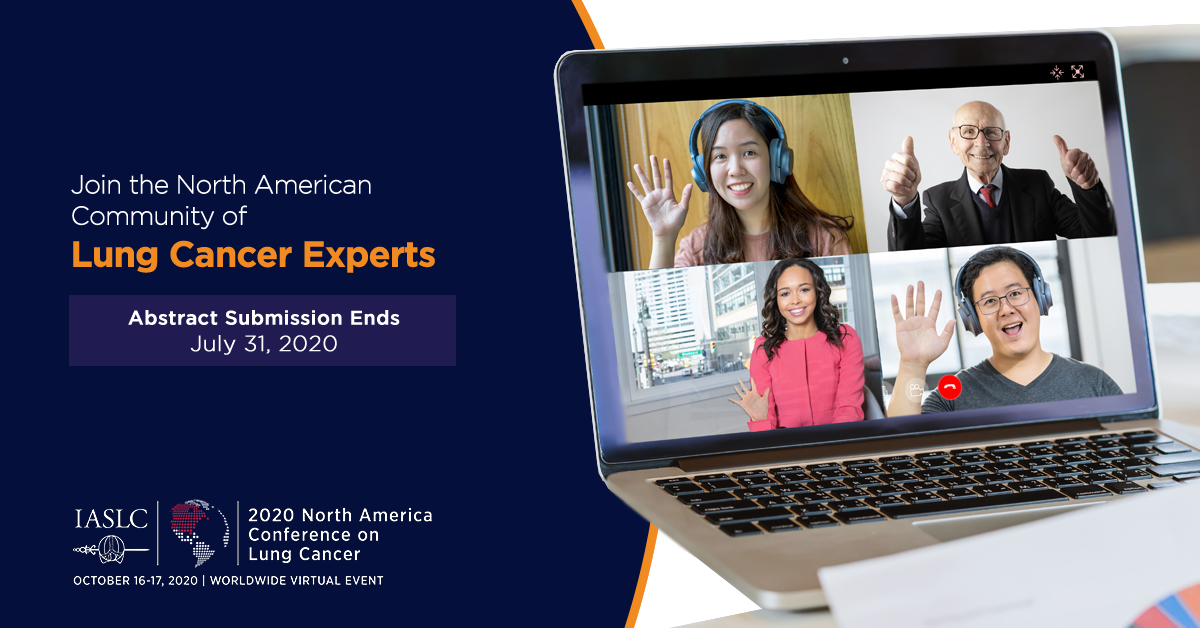 Join the North American Community of
Lung Cancer Experts

Abstract Submission Ends
July 31, 2020

IASLC

2020 North America Conference on Lung Cancer

OCTOBER 16-17, 2020 | WORLDWIDE VIRTUAL EVENT